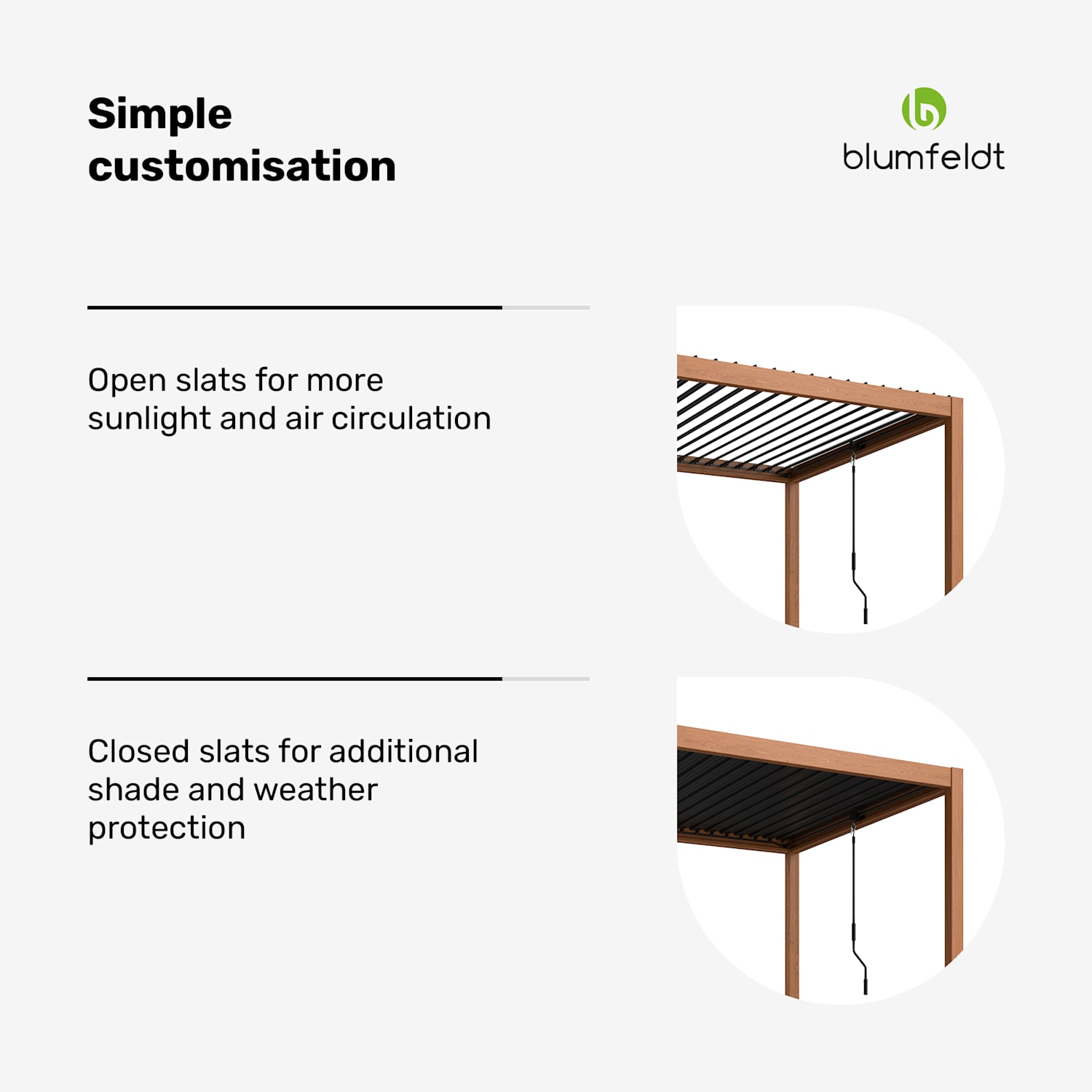 Simple customisation

blumfeldt

Open slats for more sunlight and air circulation

Closed slats for additional shade and weather protection